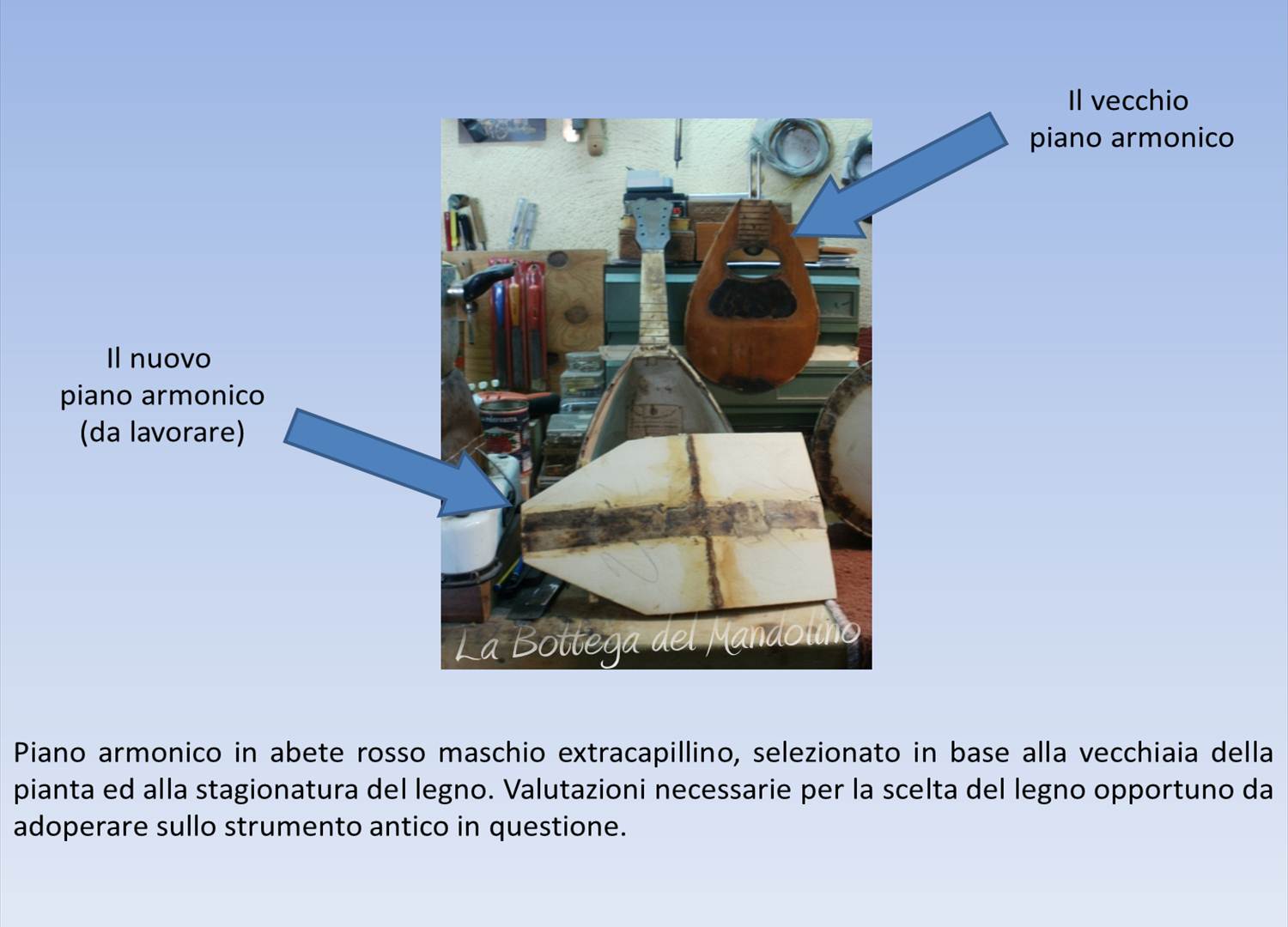 Il vecchio
piano armonico

Il nuovo
piano armonico
(da lavorare)

La Bottega del Mandolino

Piano armonico in abete rosso maschio extracapillino, selezionato in base alla vecchiaia della pianta ed alla stagionatura del legno. Valutazioni necessarie per la scelta del legno opportuno da adoperare sullo strumento antico in questione.